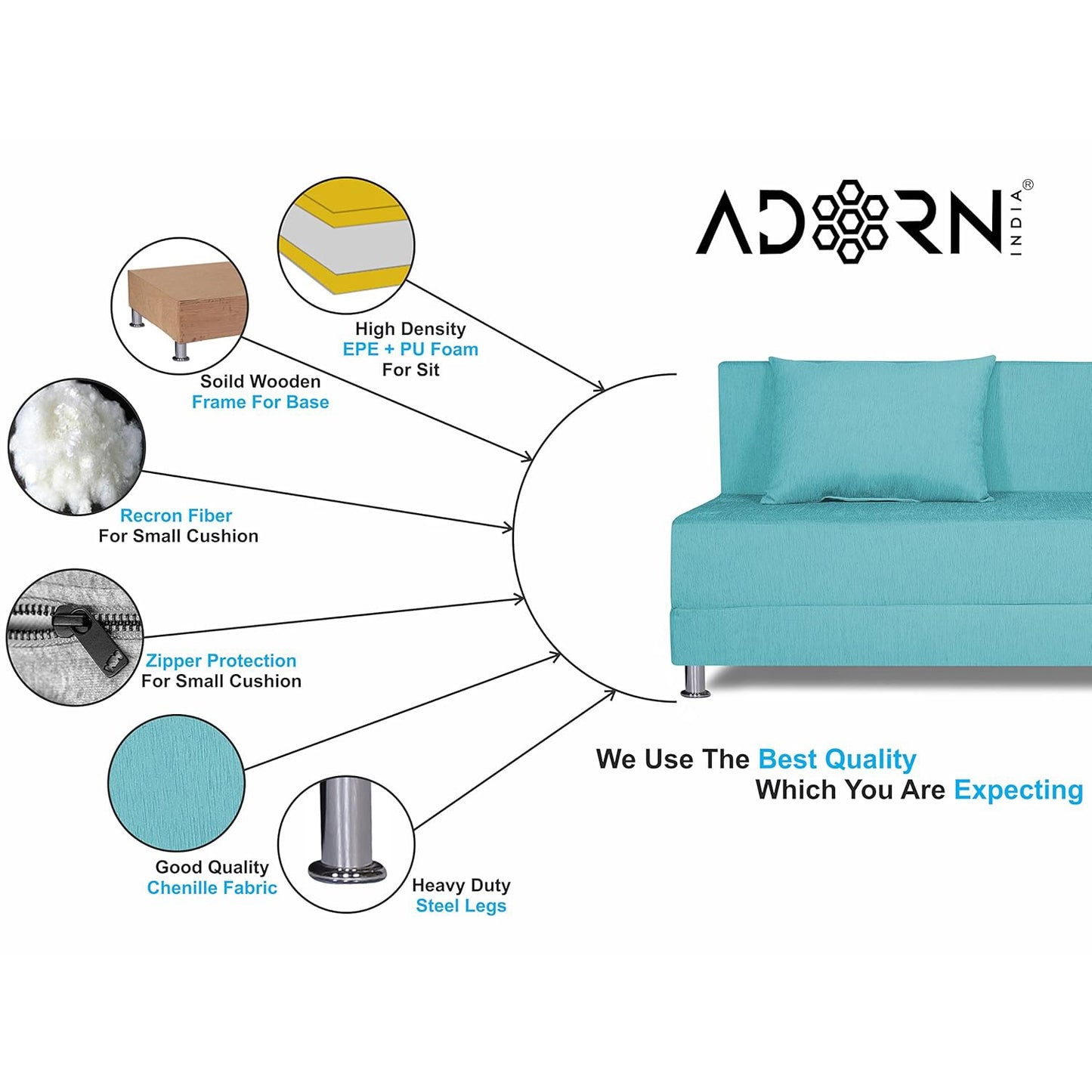 ADORN INDIA®

High Density
EPE + PU Foam
For Sit

Soild Wooden
Frame For Base

Recron Fiber
For Small Cushion

Zipper Protection
For Small Cushion

Good Quality
Chenille Fabric

Heavy Duty
Steel Legs

We Use The Best Quality
Which You Are Expecting